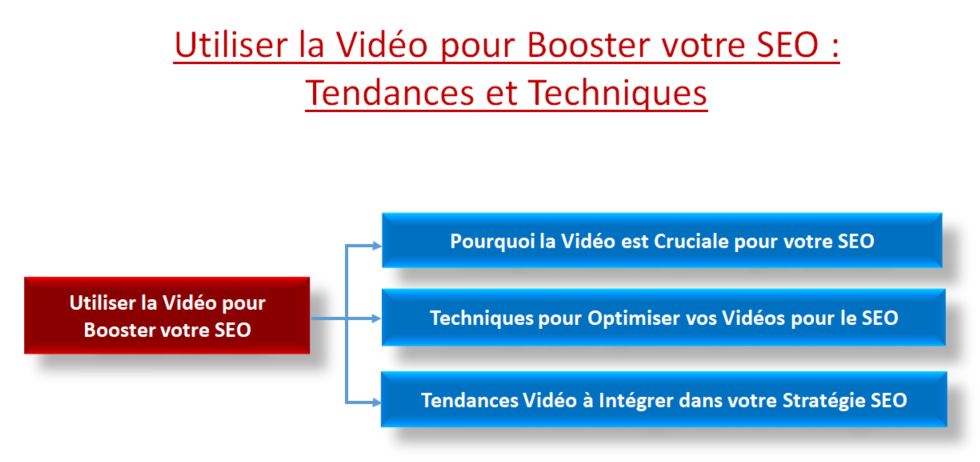 Utiliser la Vidéo pour Booster votre SEO : Tendances et Techniques

Utiliser la Vidéo pour Booster votre SEO

Pourquoi la Vidéo est Cruciale pour votre SEO

Techniques pour Optimiser vos Vidéos pour le SEO

Tendances Vidéo à Intégrer dans votre Stratégie SEO